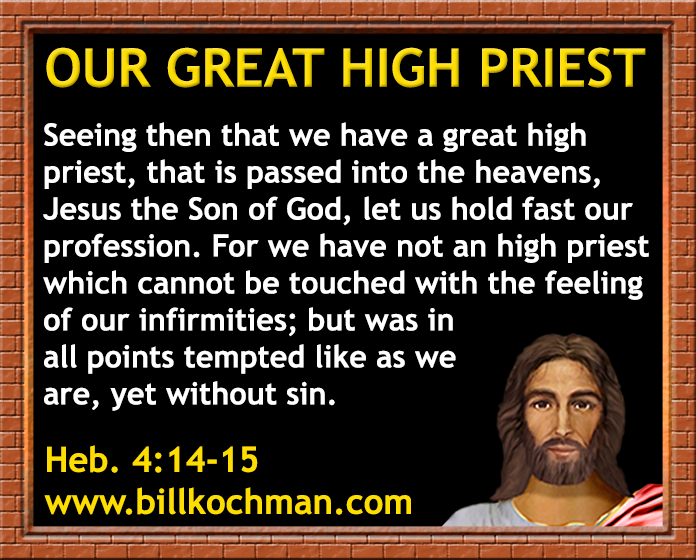 OUR GREAT HIGH PRIEST

Seeing then that we have a great high priest, that is passed into the heavens, Jesus the Son of God, let us hold fast our profession. For we have not an high priest which cannot be touched with the feeling of our infirmities; but was in all points tempted like as we are, yet without sin.

Heb. 4:14-15
www.billkochman.com